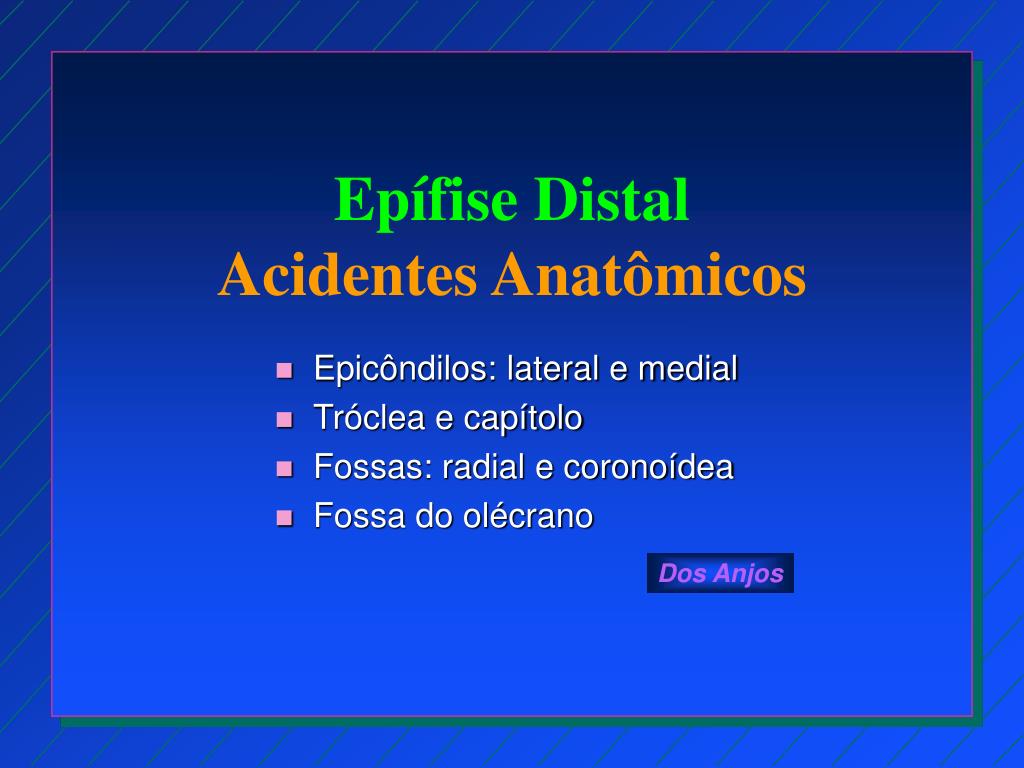 Epífise Distal
Acidentes Anatômicos

- Epicôndilos: lateral e medial
- Tróclea e capítolo
- Fossas: radial e coronoídea
- Fossa do olécrano

Dos Anjos